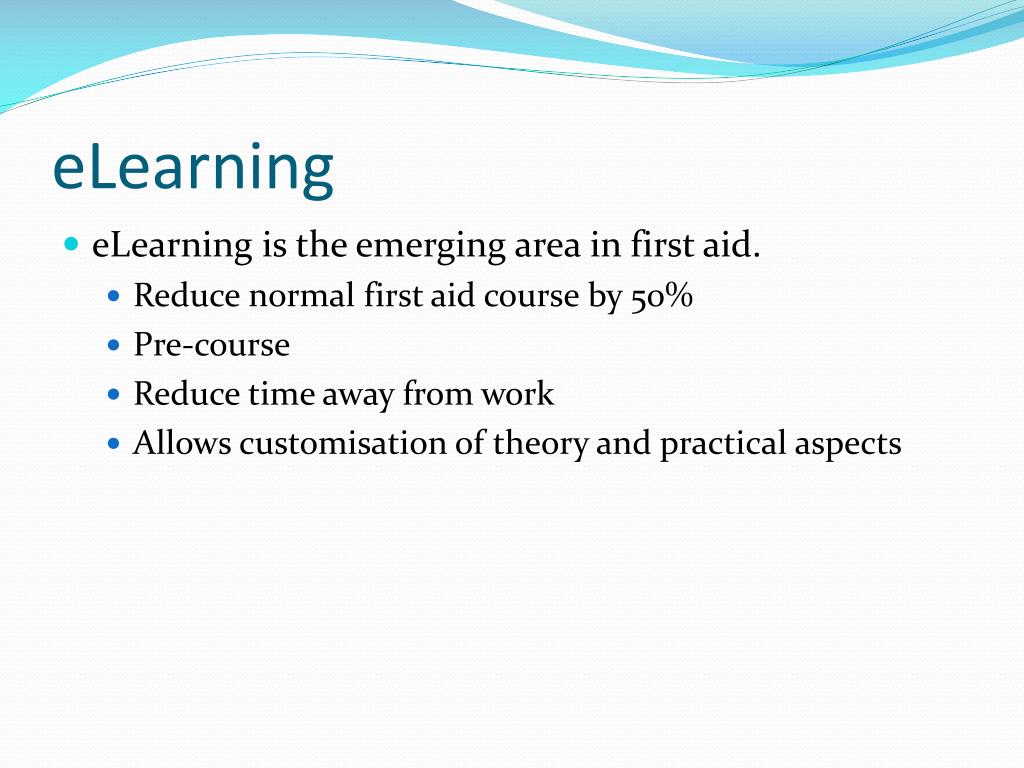 eLearning

- eLearning is the emerging area in first aid.
  - Reduce normal first aid course by 50%
  - Pre-course
  - Reduce time away from work
  - Allows customisation of theory and practical aspects